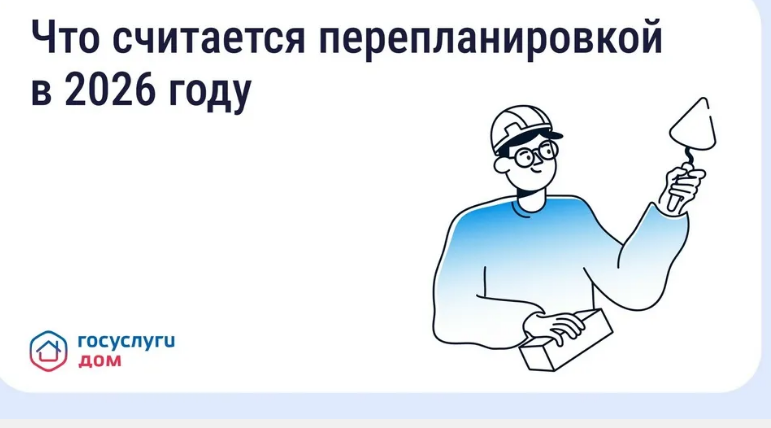 Что считается перепланировкой в 2026 году

госуслуги
дом